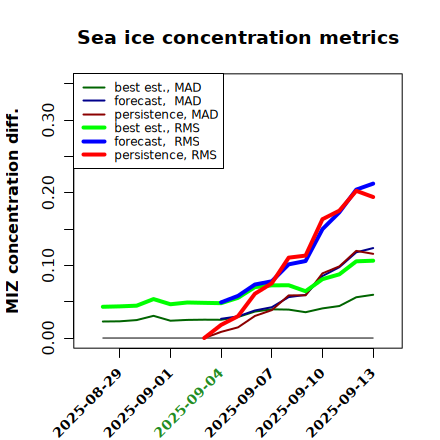 Sea ice concentration metrics

best est., MAD
forecast, MAD
persistence, MAD
best est., RMS
forecast, RMS
persistence, RMS

MIZ concentration diff.

0.00
0.10
0.20
0.30

2025-08-29
2025-09-01
2025-09-04
2025-09-07
2025-09-10
2025-09-13